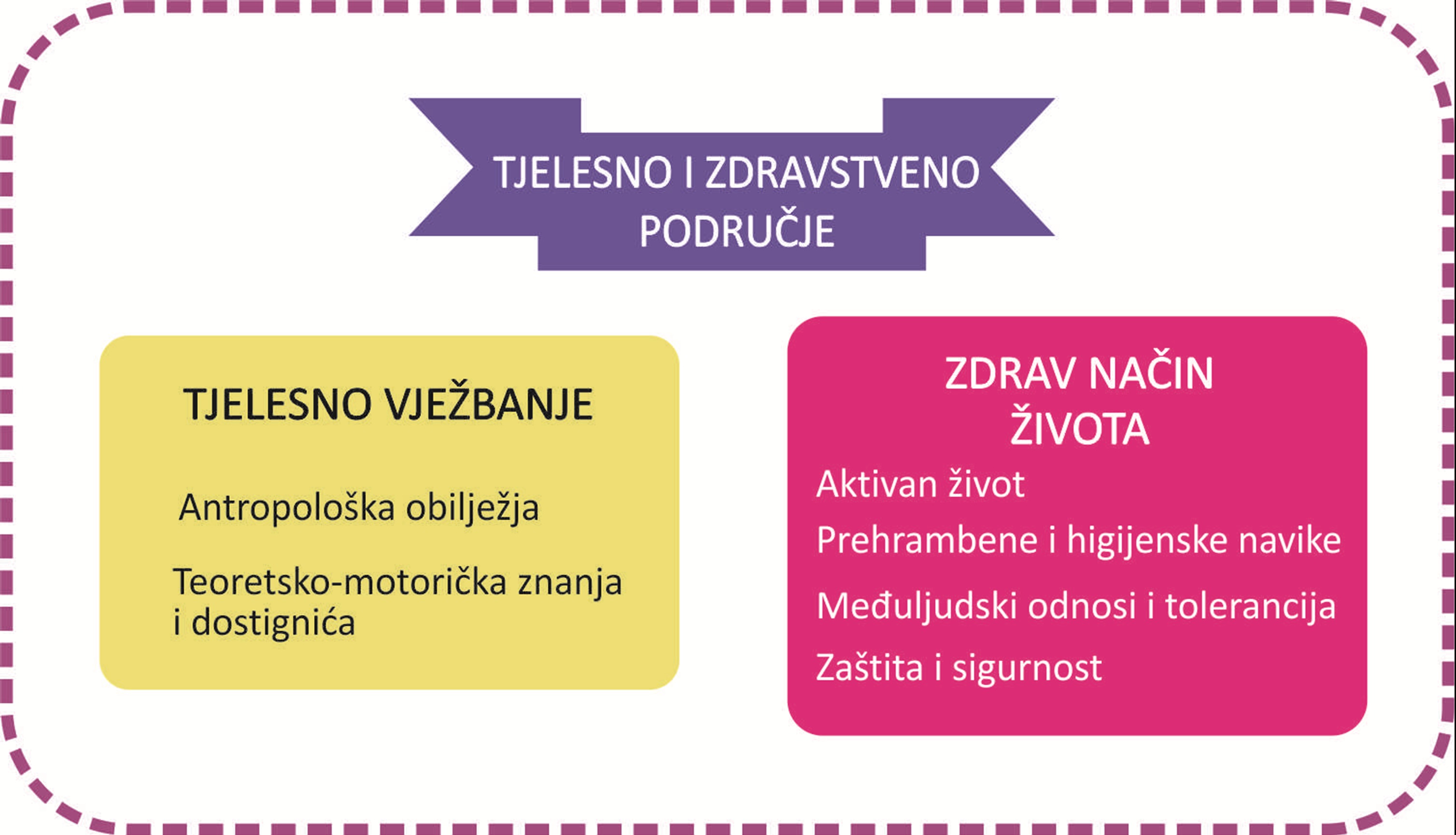 TJELESNO I ZDRAVSTVENO PODRUČJE

TJELESNO VJEŽBANJE

Antropološka obilježja

Teoretsko-motorička znanja i dostignića

ZDRAV NAČIN ŽIVOTA

Aktivan život

Prehrambene i higijenske navike

Međuljudski odnosi i tolerancija

Zaštita i sigurnost